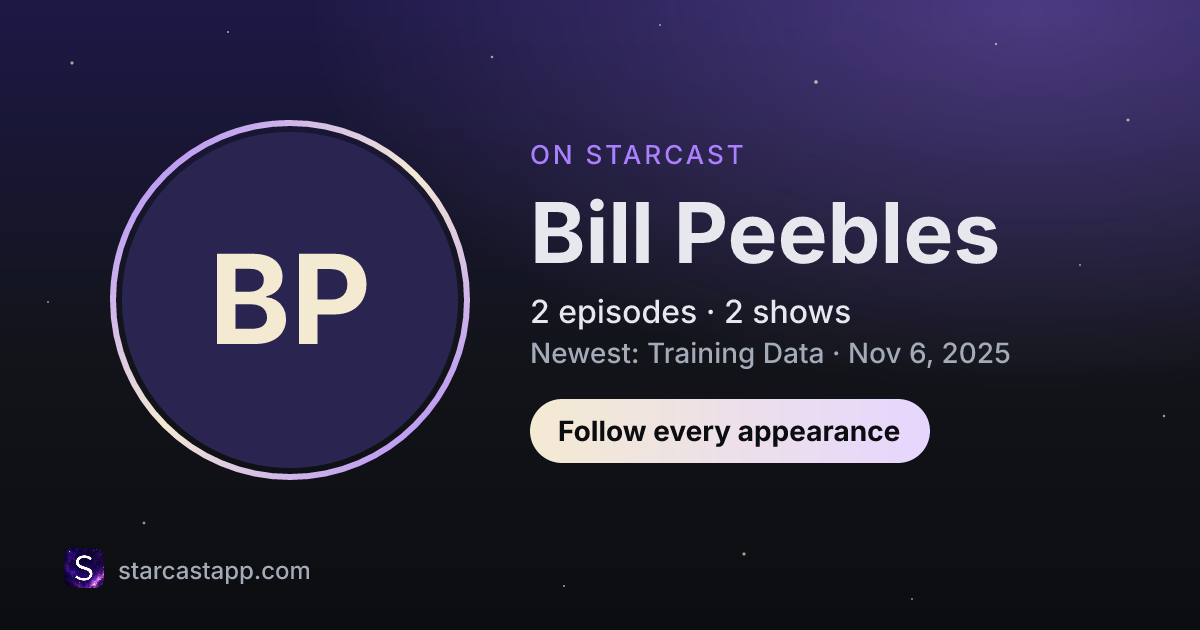 BP

ON STARCAST

Bill Peebles

2 episodes · 2 shows

Newest: Training Data · Nov 6, 2025

Follow every appearance

S

starcastapp.com